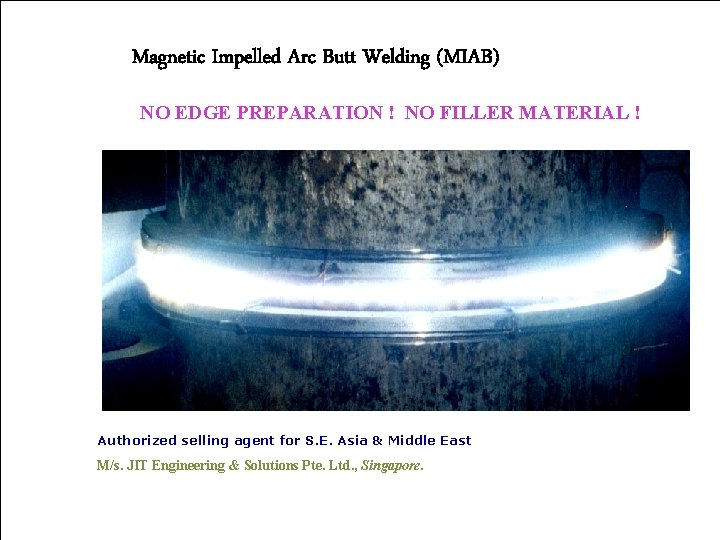 Magnetic Impelled Arc Butt Welding (MIAB)

NO EDGE PREPARATION ! NO FILLER MATERIAL !

Authorized selling agent for S.E. Asia & Middle East

M/s. JIT Engineering & Solutions Pte. Ltd., Singapore.